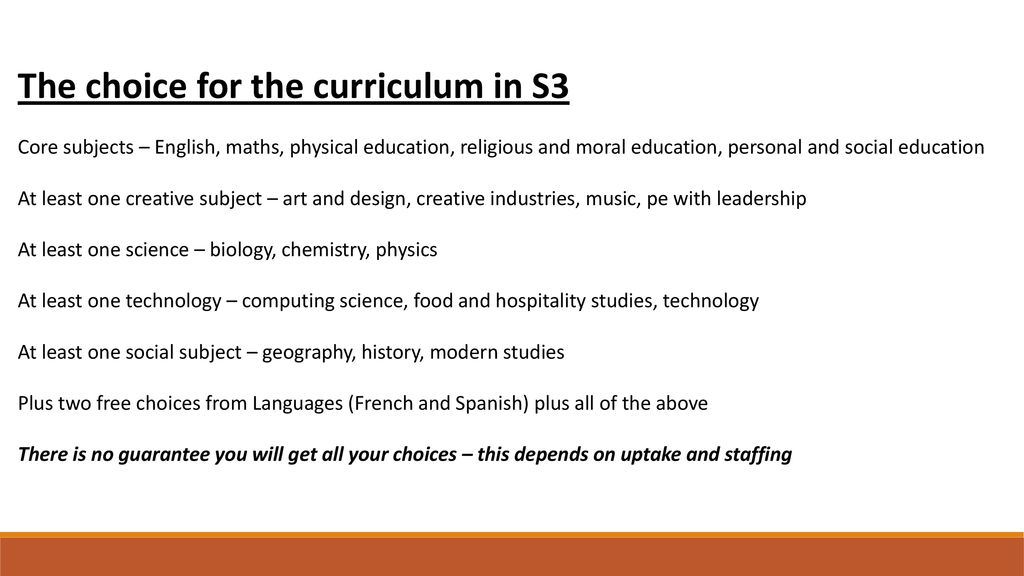 The choice for the curriculum in S3

Core subjects – English, maths, physical education, religious and moral education, personal and social education

At least one creative subject – art and design, creative industries, music, pe with leadership

At least one science – biology, chemistry, physics

At least one technology – computing science, food and hospitality studies, technology

At least one social subject – geography, history, modern studies

Plus two free choices from Languages (French and Spanish) plus all of the above

There is no guarantee you will get all your choices – this depends on uptake and staffing